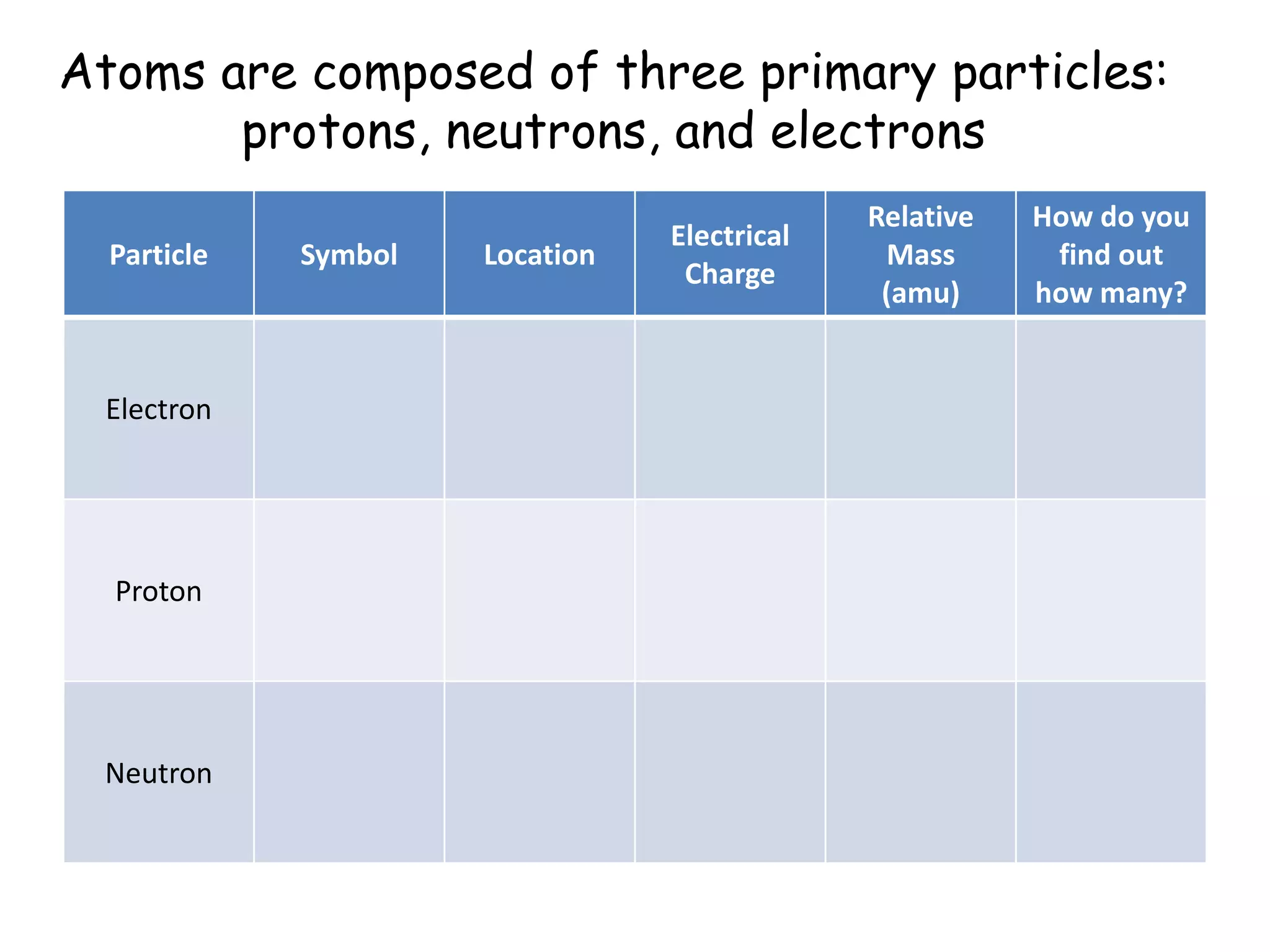 Atoms are composed of three primary particles: protons, neutrons, and electrons

| Particle | Symbol | Location | Electrical Charge | Relative Mass (amu) | How do you find out how many? |
|---|---|---|---|---|---|
| Electron | | | | | |
| Proton | | | | | |
| Neutron | | | | | |